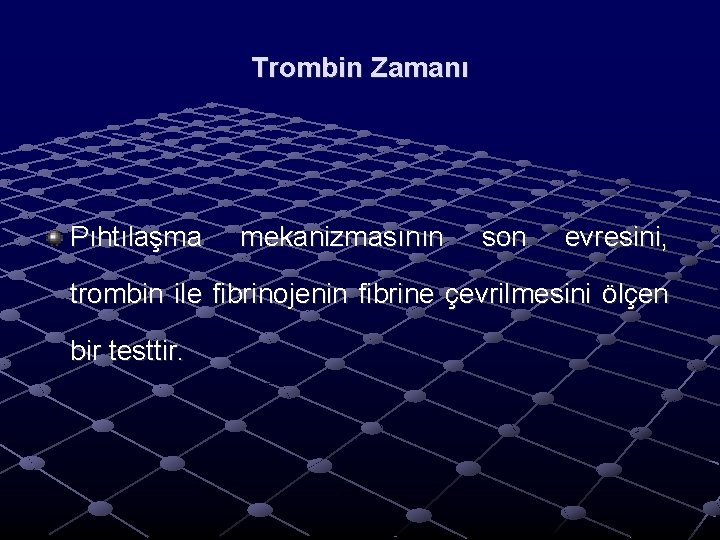 Trombin Zamanı

• Pıhtılaşma mekanizmasının son evresini, trombin ile fibrinojenin fibrine çevrilmesini ölçen bir testtir.